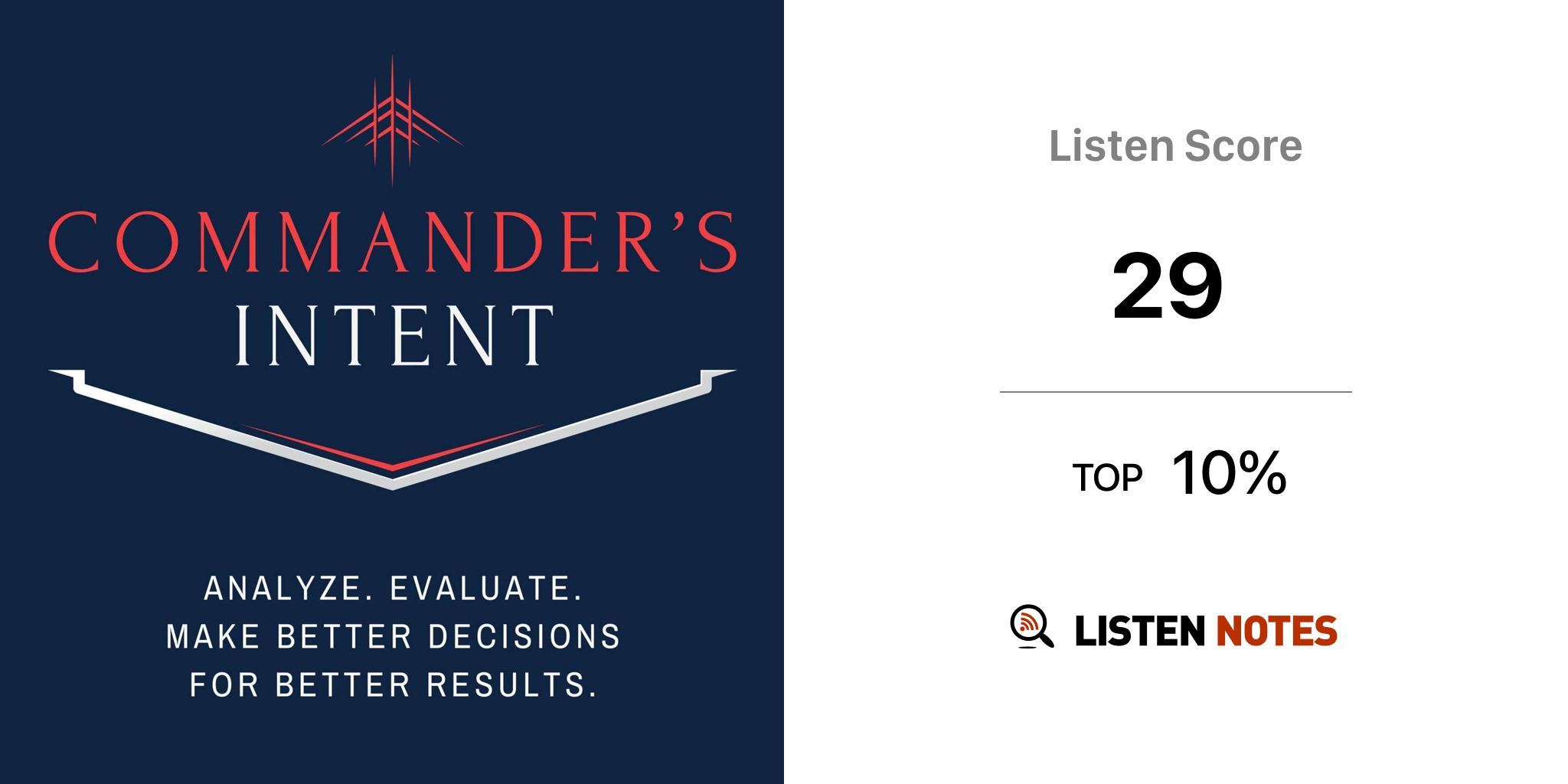 COMMANDER'S INTENT

ANALYZE. EVALUATE.
MAKE BETTER DECISIONS
FOR BETTER RESULTS.

Listen Score

29

TOP 10%

LISTEN NOTES